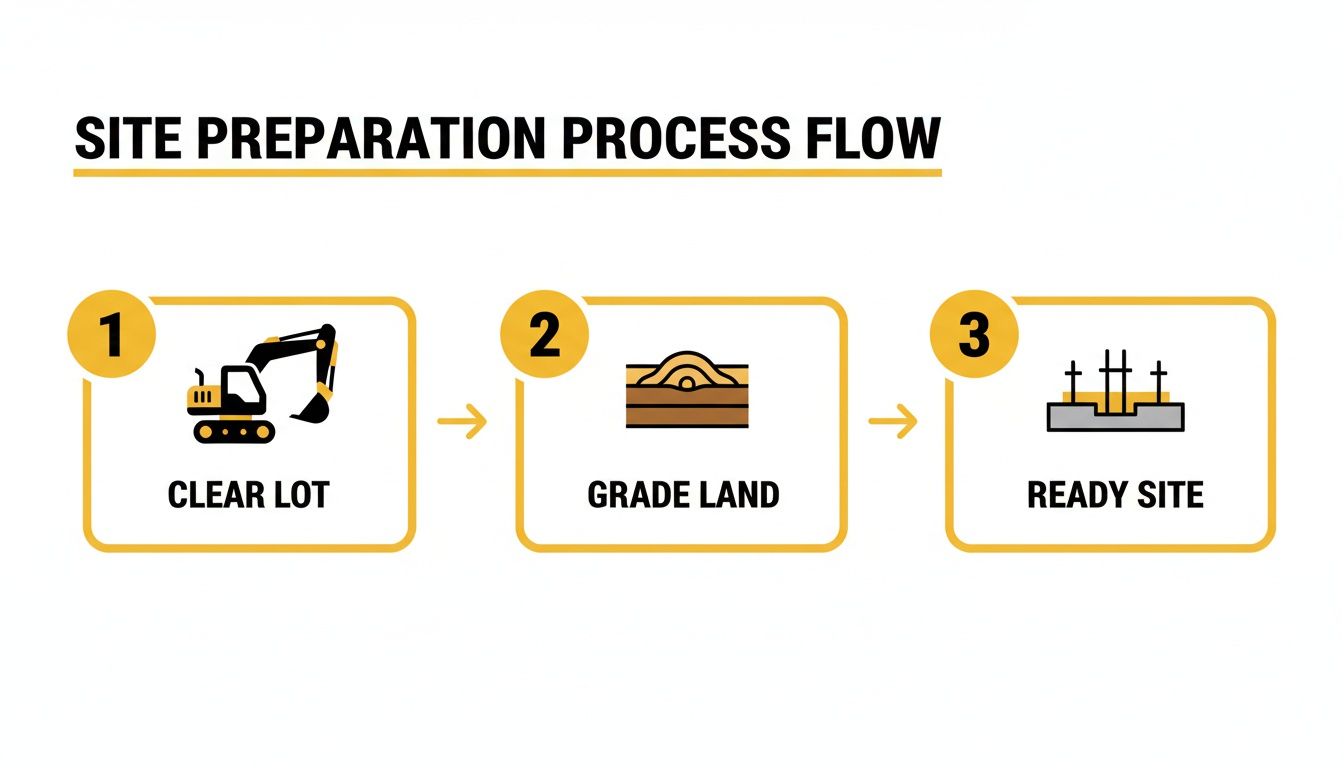 SITE PREPARATION PROCESS FLOW

1
CLEAR LOT

2
GRADE LAND

3
READY SITE